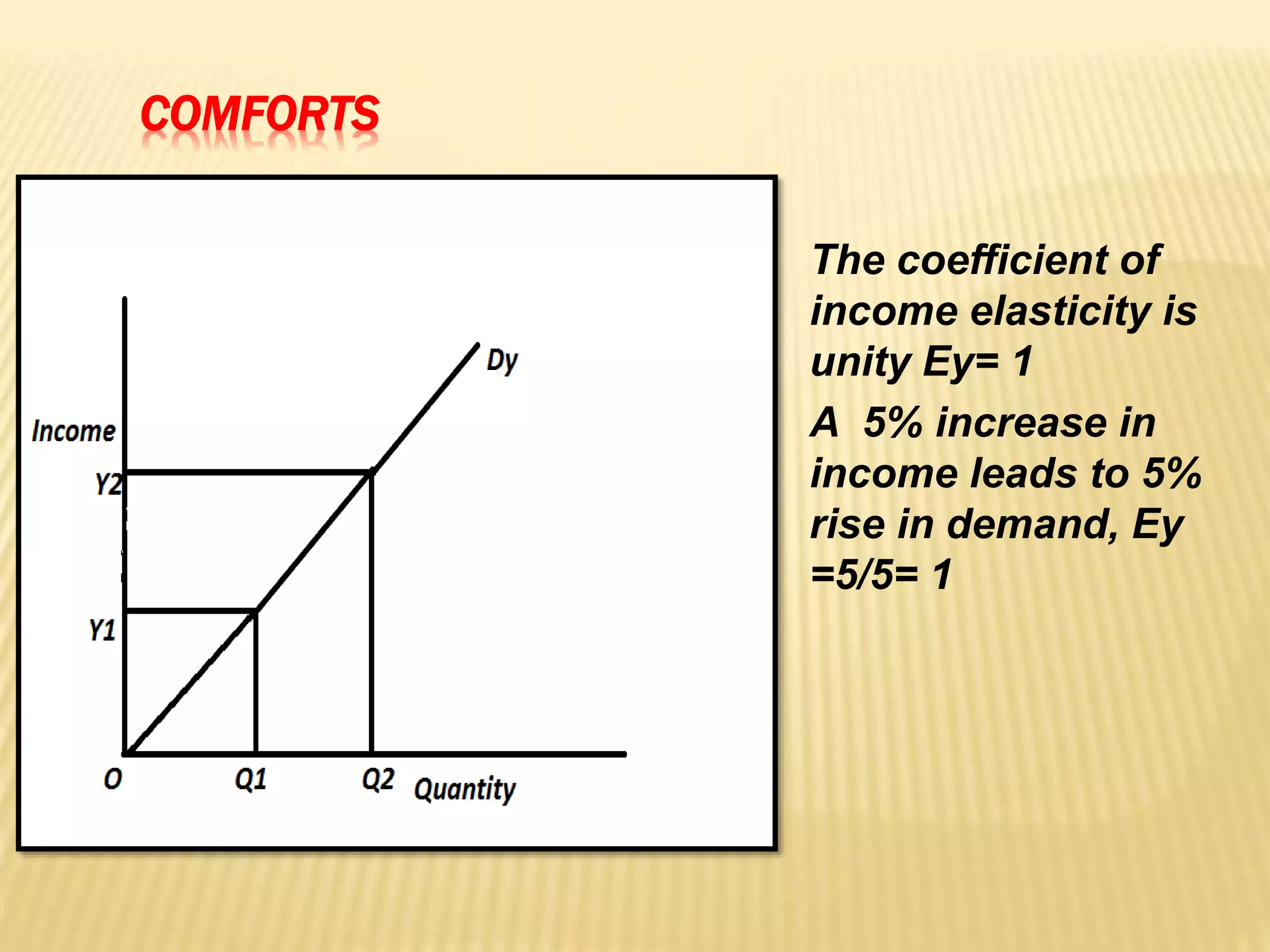 COMFORTS

Dy

Income

Y2

Y1

O

Q1

Q2

Quantity

The coefficient of income elasticity is unity Ey= 1

A 5% increase in income leads to 5% rise in demand, Ey =5/5= 1